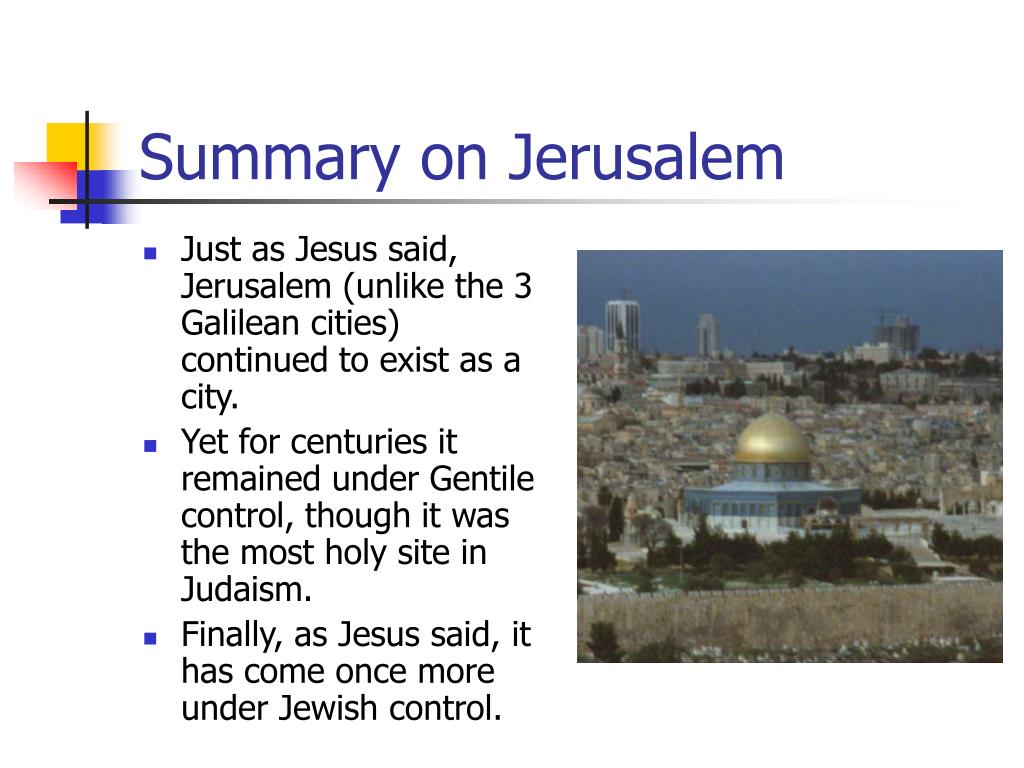 Summary on Jerusalem

- Just as Jesus said, Jerusalem (unlike the 3 Galilean cities) continued to exist as a city.
- Yet for centuries it remained under Gentile control, though it was the most holy site in Judaism.
- Finally, as Jesus said, it has come once more under Jewish control.